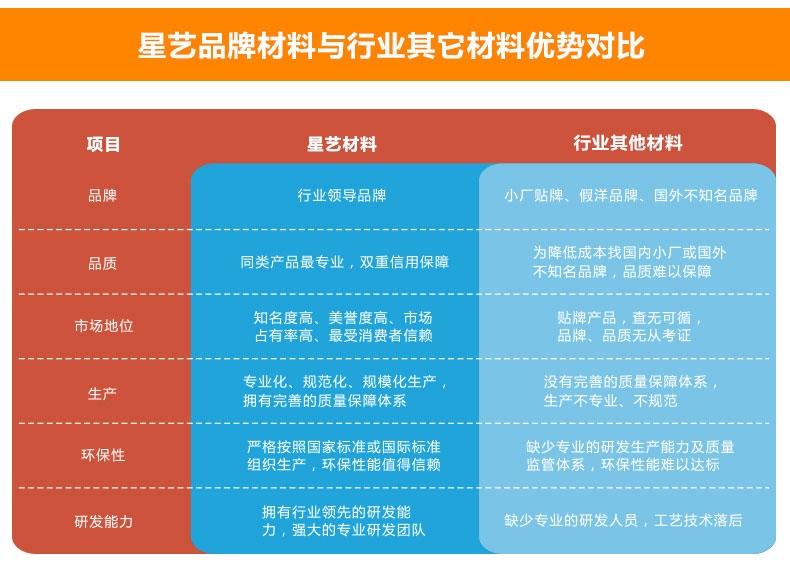 星艺品牌材料与行业其它材料优势对比

| 项目 | 星艺材料 | 行业其他材料 |
|---|---|---|
| 品牌 | 行业领导品牌 | 小厂贴牌、假洋品牌、国外不知名品牌 |
| 品质 | 同类产品最专业，双重信用保障 | 为降低成本找国内小厂或国外不知名品牌，品质难以保障 |
| 市场地位 | 知名度高、美誉度高、市场占有率高、最受消费者信赖 | 贴牌产品，查无可循，品牌、品质无从考证 |
| 生产 | 专业化、规范化、规模化生产，拥有完善的质量保障体系 | 没有完善的质量保障体系，生产不专业、不规范 |
| 环保性 | 严格按照国家标准或国际标准组织生产，环保性能值得信赖 | 缺少专业的研发生产能力及质量监管体系，环保性能难以达标 |
| 研发能力 | 拥有行业领先的研发能力，强大的专业研发团队 | 缺少专业的研发人员，工艺技术落后 |